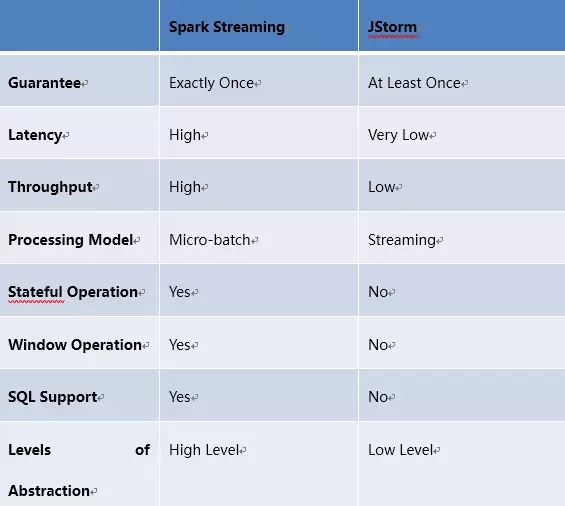 | | Spark Streaming | JStorm |
|---|---|---|
| Guarantee | Exactly Once | At Least Once |
| Latency | High | Very Low |
| Throughput | High | Low |
| Processing Model | Micro-batch | Streaming |
| Stateful Operation | Yes | No |
| Window Operation | Yes | No |
| SQL Support | Yes | No |
| Levels of Abstraction | High Level | Low Level |